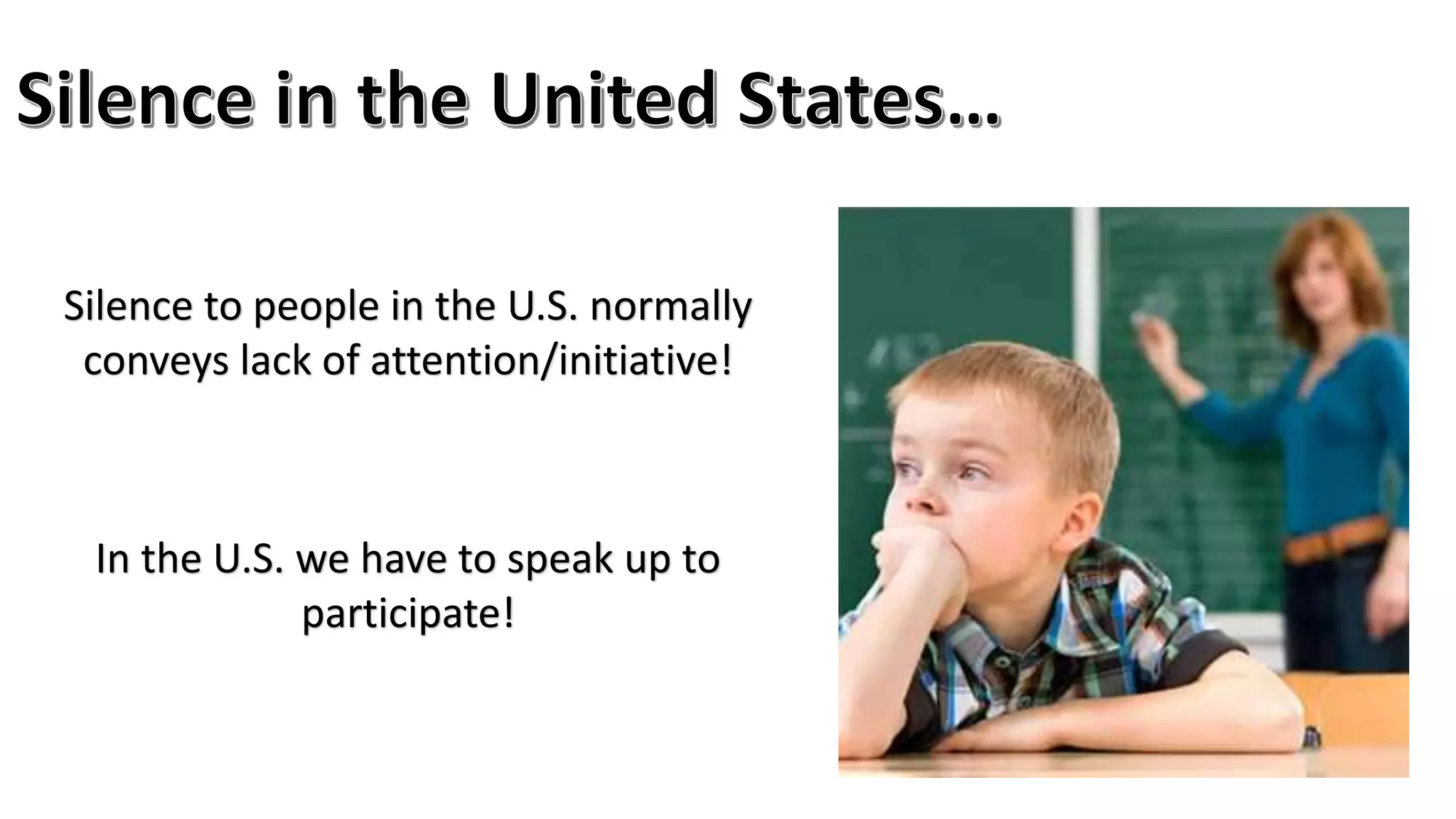 Silence in the United States...

Silence to people in the U.S. normally conveys lack of attention/initiative!

In the U.S. we have to speak up to participate!